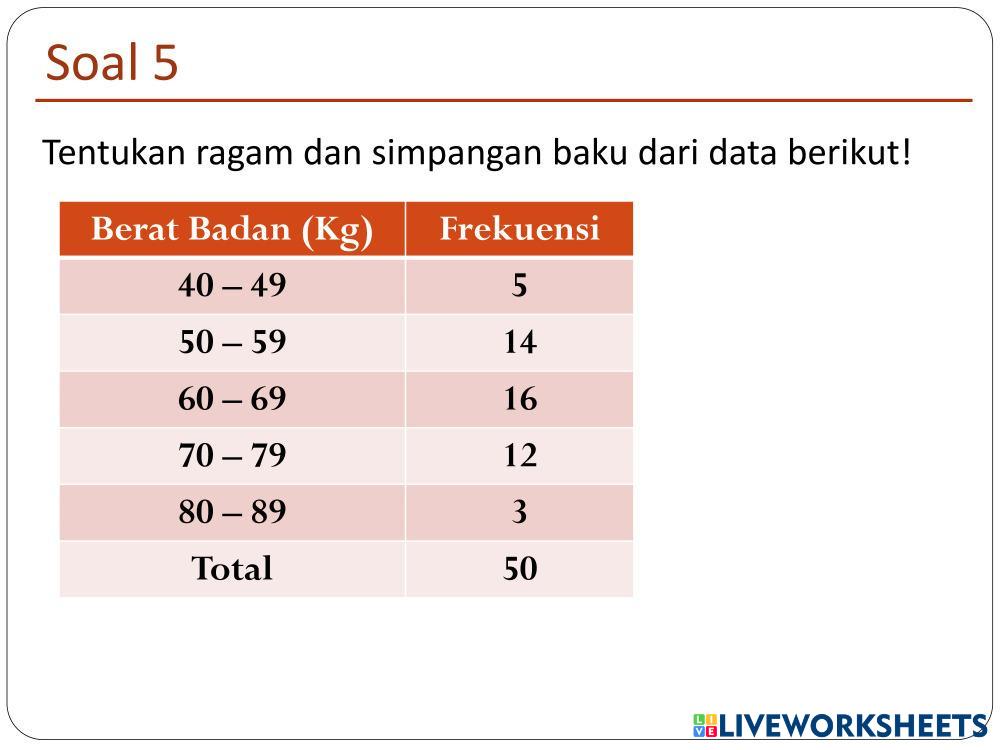 Soal 5

Tentukan ragam dan simpangan baku dari data berikut!

| Berat Badan (Kg) | Frekuensi |
|---|---|
| 40 – 49 | 5 |
| 50 – 59 | 14 |
| 60 – 69 | 16 |
| 70 – 79 | 12 |
| 80 – 89 | 3 |
| Total | 50 |

LIVEWORKSHEETS